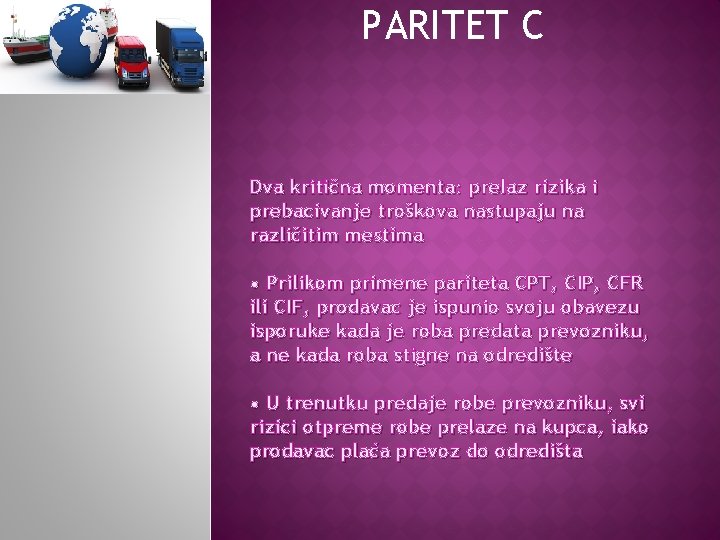 PARITET C

Dva kritična momenta: prelaz rizika i prebacivanje troškova nastupaju na različitim mestima

• Prilikom primene pariteta CPT, CIP, CFR ili CIF, prodavac je ispunio svoju obavezu isporuke kada je roba predata prevozniku, a ne kada roba stigne na odredište

• U trenutku predaje robe prevozniku, svi rizici otpreme robe prelaze na kupca, iako prodavac plaća prevoz do odredišta